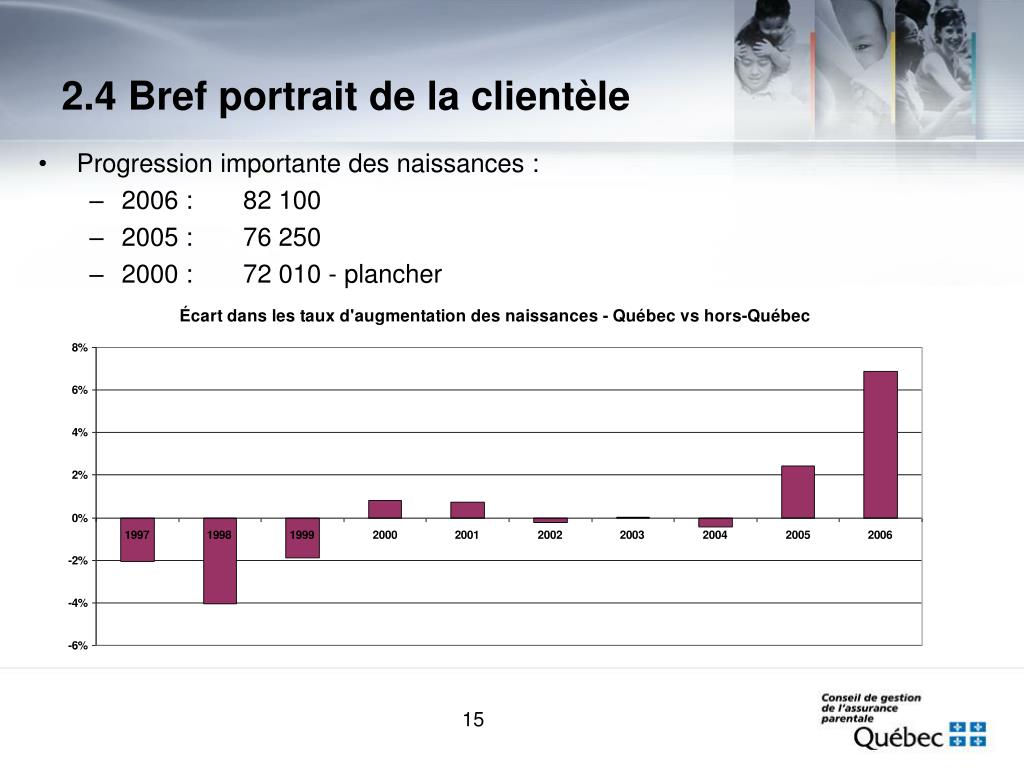 2.4 Bref portrait de la clientèle

• Progression importante des naissances :
– 2006 : 82 100
– 2005 : 76 250
– 2000 : 72 010 - plancher

Écart dans les taux d'augmentation des naissances - Québec vs hors-Québec

8%
6%
4%
2%
0%
-2%
-4%
-6%

1997
1998
1999
2000
2001
2002
2003
2004
2005
2006

15

Conseil de gestion de l'assurance parentale
Québec